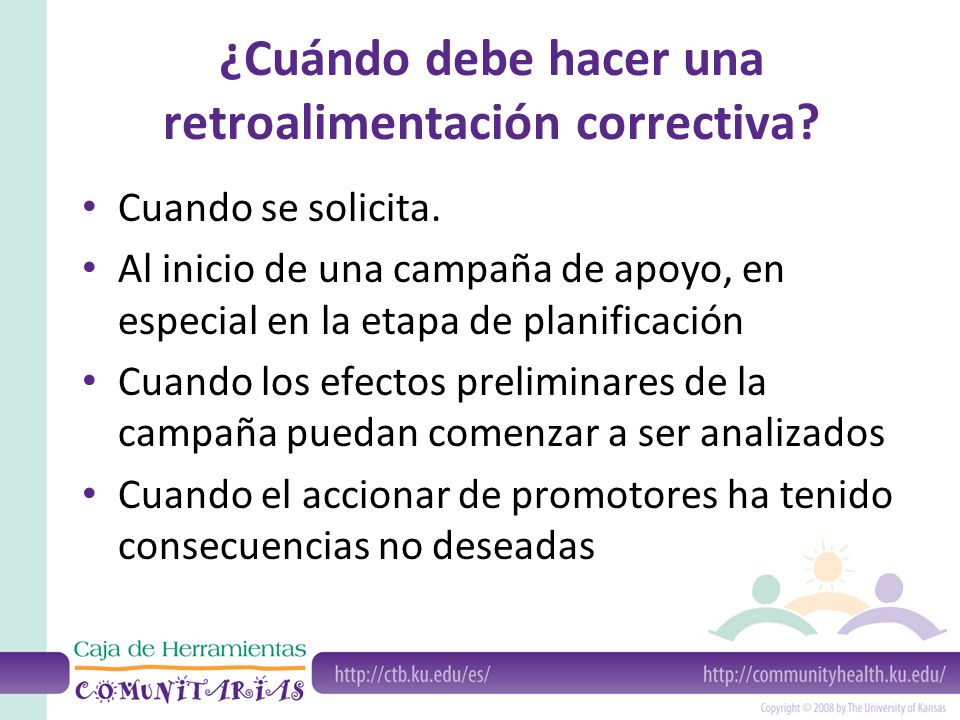 ¿Cuándo debe hacer una retroalimentación correctiva?

• Cuando se solicita.
• Al inicio de una campaña de apoyo, en especial en la etapa de planificación
• Cuando los efectos preliminares de la campaña puedan comenzar a ser analizados
• Cuando el accionar de promotores ha tenido consecuencias no deseadas

Caja de Herramientas
COMUNITARIAS

http://ctb.ku.edu/es/

http://communityhealth.ku.edu/

Copyright © 2008 by The University of Kansas